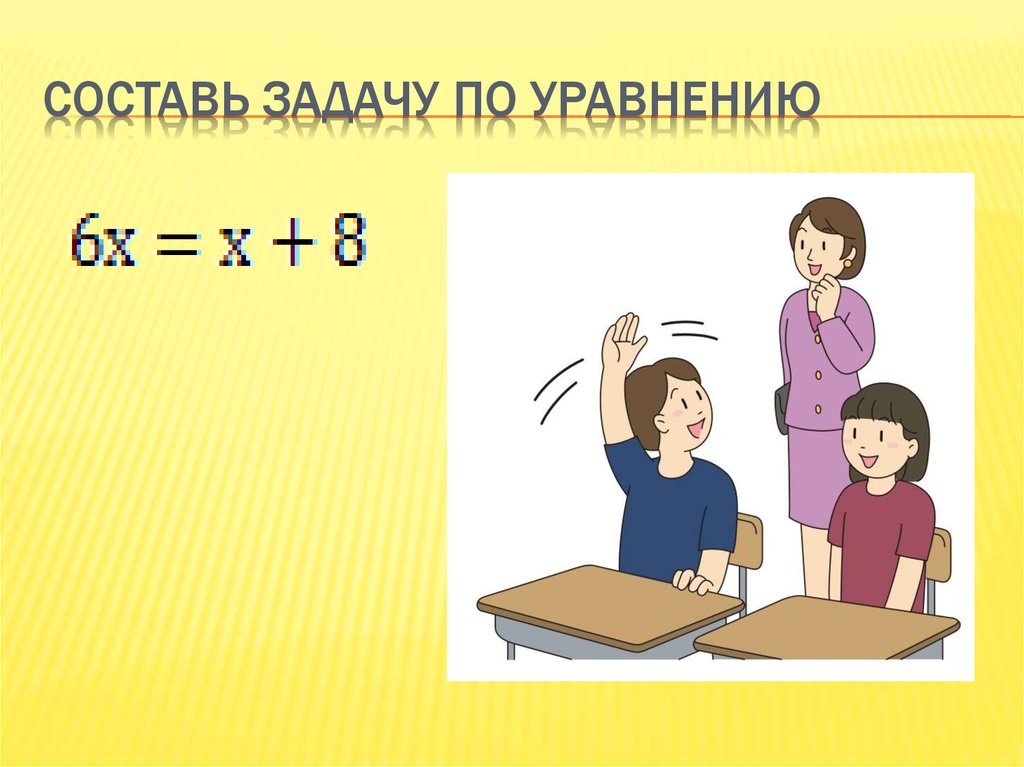 СОСТАВЬ ЗАДАЧУ ПО УРАВНЕНИЮ

$6x = x + 8$